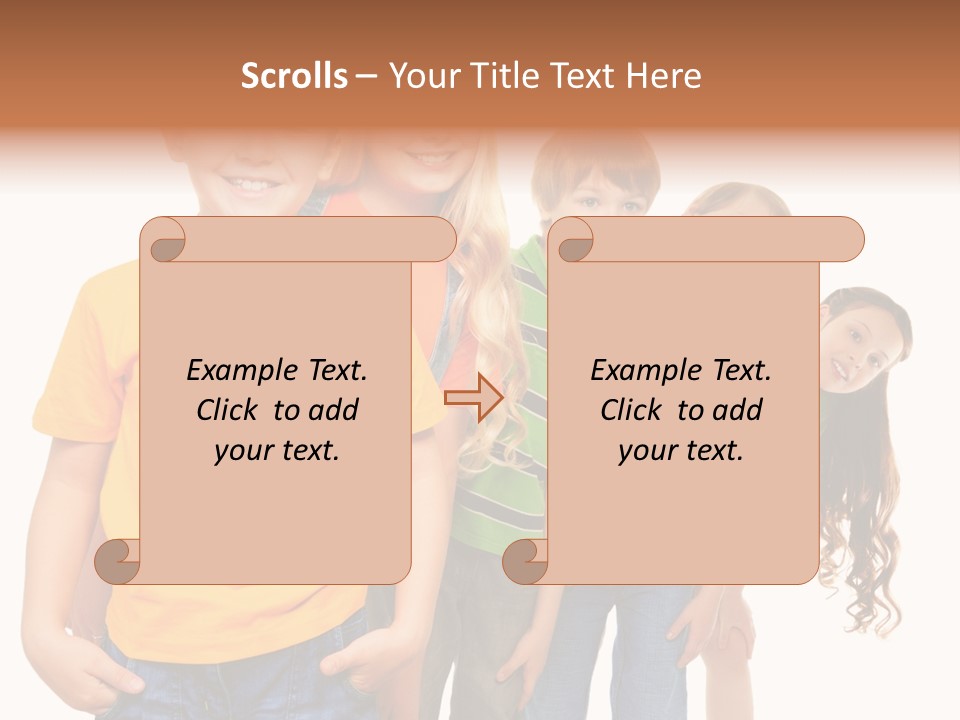 Scrolls – Your Title Text Here

Example Text. Click to add your text.

Example Text. Click to add your text.